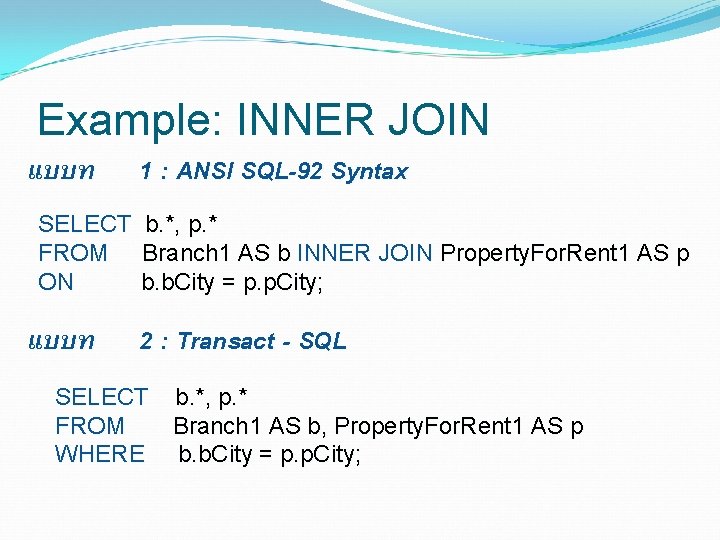 Example: INNER JOIN

แบบท 1 : ANSI SQL-92 Syntax

SELECT b.*, p.*
FROM Branch1 AS b INNER JOIN PropertyForRent1 AS p
ON b.bCity = p.pCity;

แบบท 2 : Transact - SQL

SELECT b.*, p.*
FROM Branch1 AS b, PropertyForRent1 AS p
WHERE b.bCity = p.pCity;